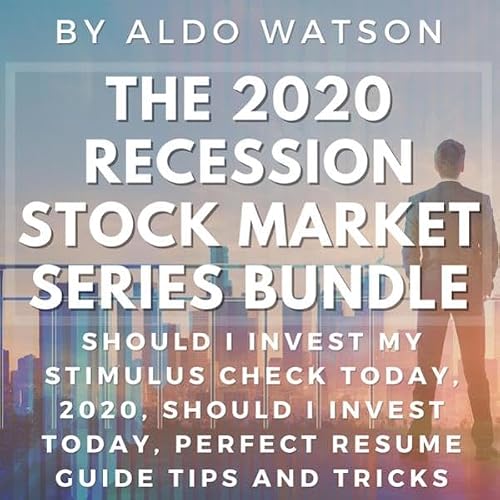 BY ALDO WATSON

THE 2020 RECESSION STOCK MARKET SERIES BUNDLE

SHOULD I INVEST MY STIMULUS CHECK TODAY, 2020, SHOULD I INVEST TODAY, PERFECT RESUME GUIDE TIPS AND TRICKS